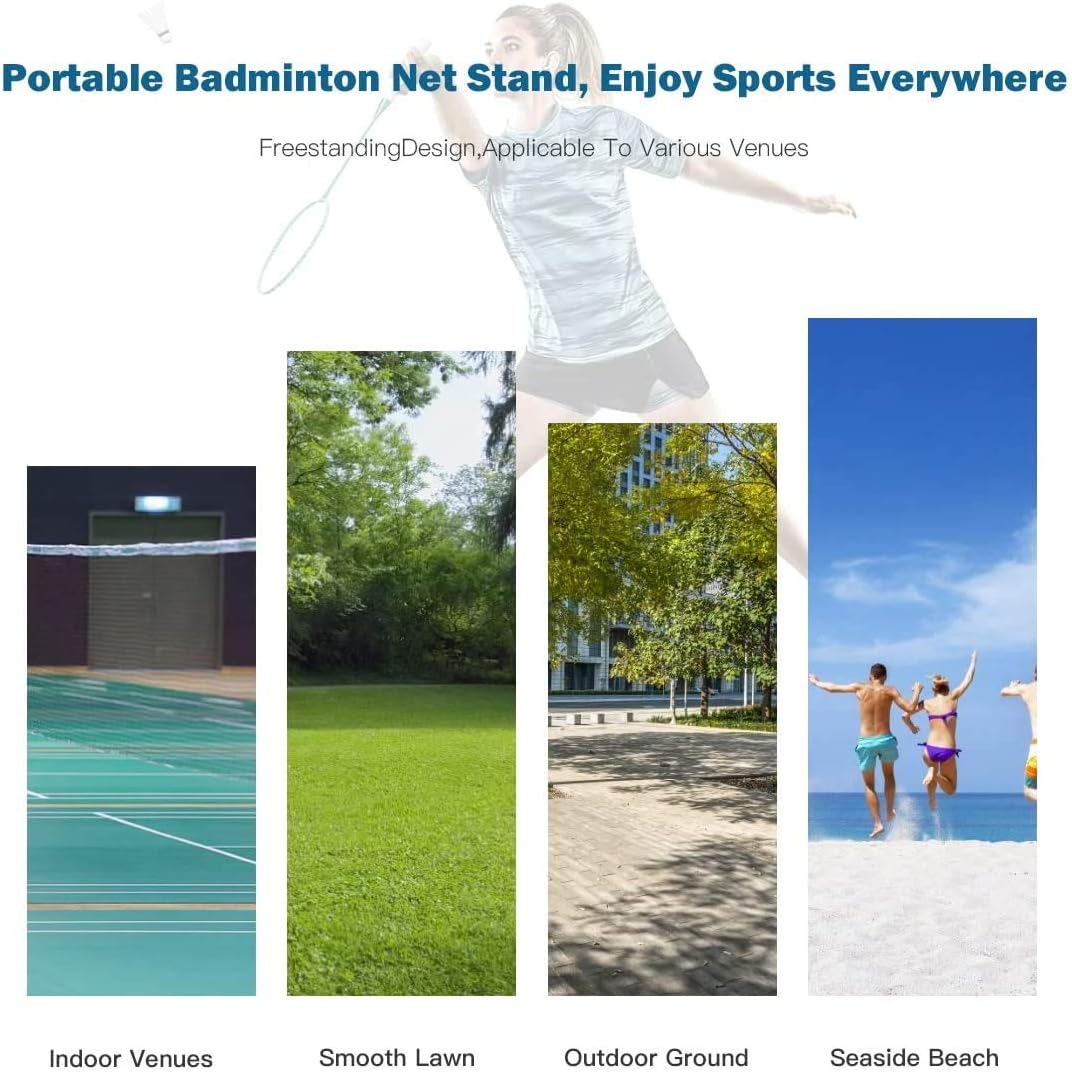 Portable Badminton Net Stand, Enjoy Sports Everywhere

FreestandingDesign,Applicable To Various Venues

Indoor Venues

Smooth Lawn

Outdoor Ground

Seaside Beach